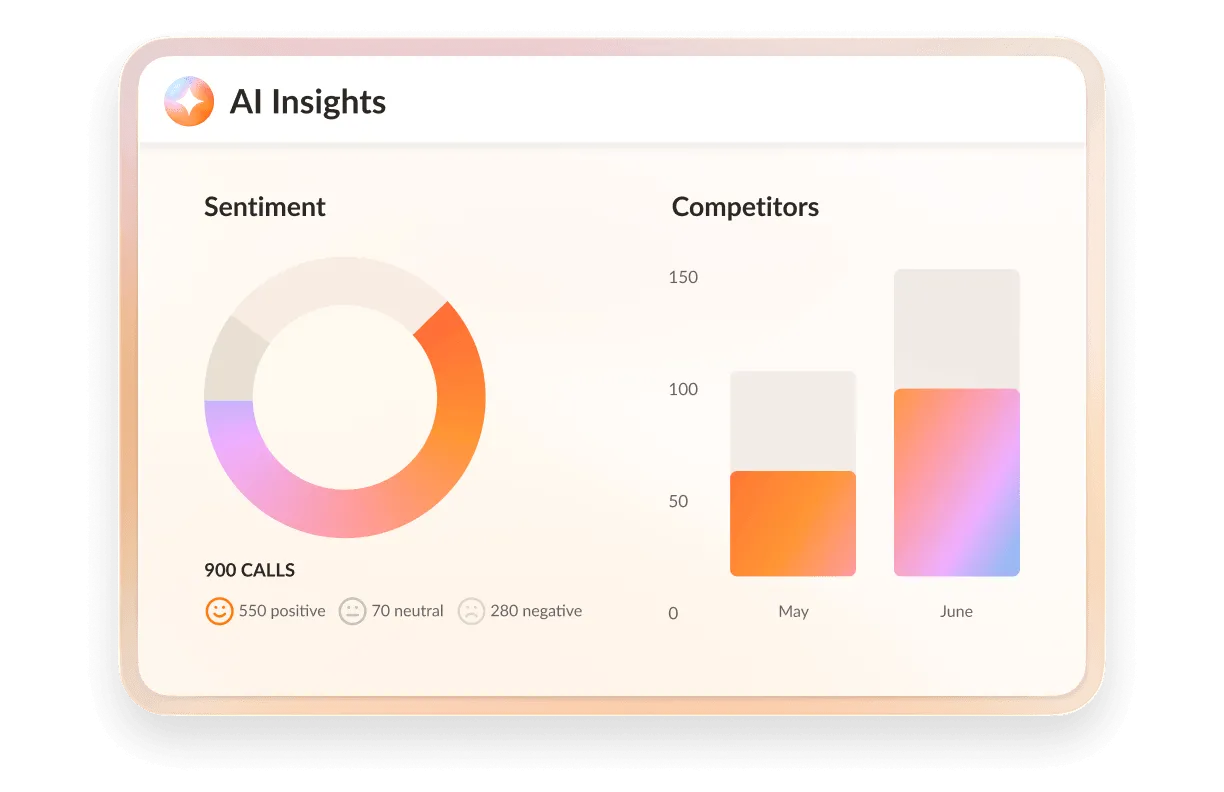 AI Insights

Sentiment

900 CALLS

550 positive 70 neutral 280 negative

Competitors

150

100

50

0

May

June